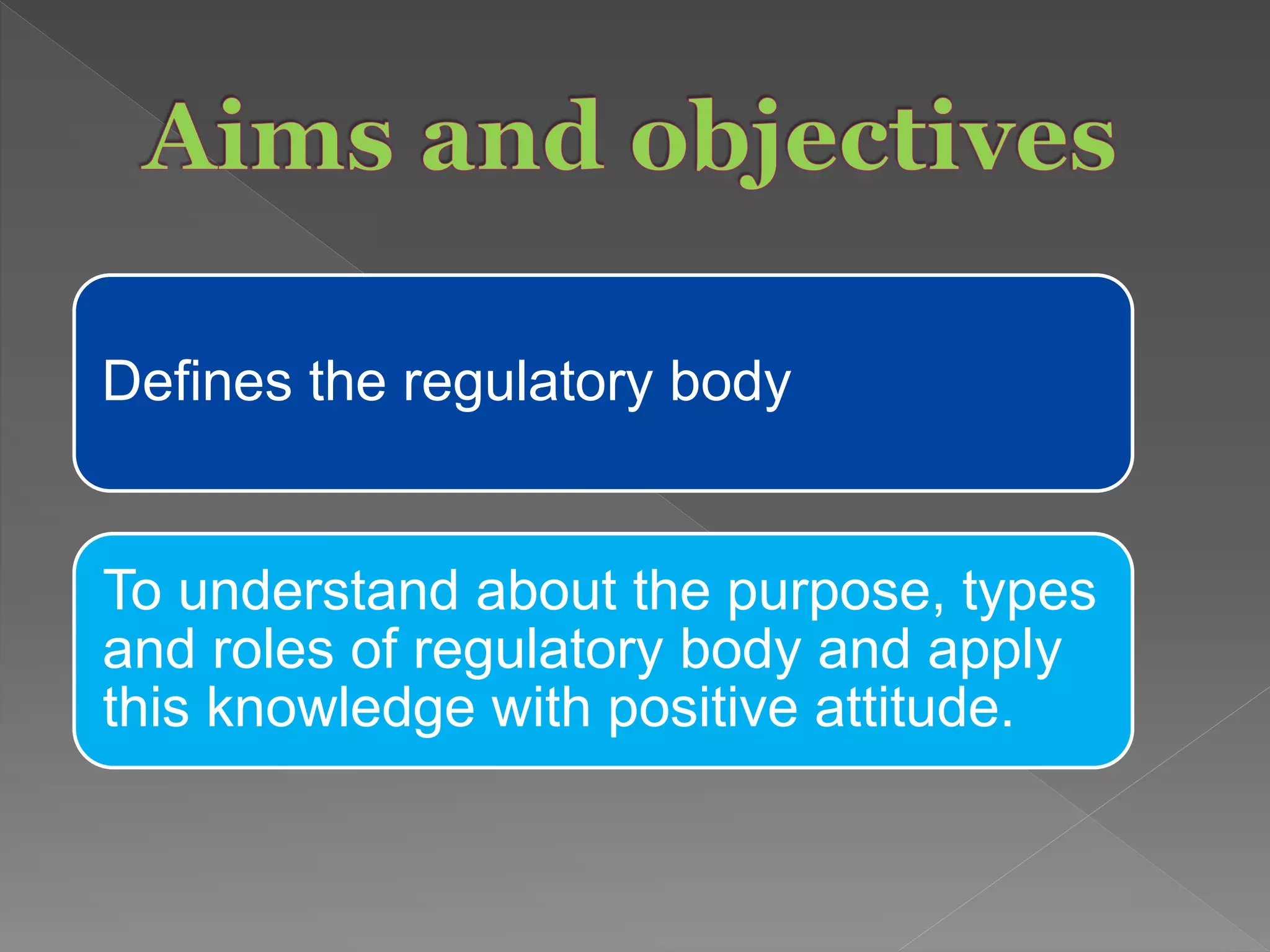 Aims and objectives

Defines the regulatory body

To understand about the purpose, types and roles of regulatory body and apply this knowledge with positive attitude.